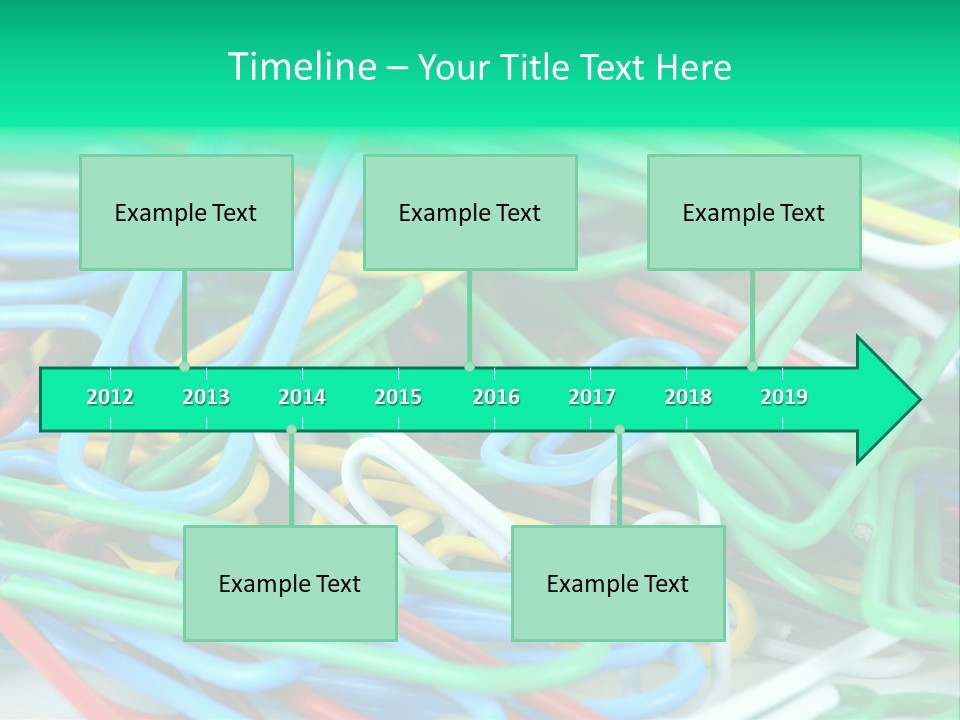 Timeline – Your Title Text Here

Example Text

Example Text

Example Text

2012 2013 2014 2015 2016 2017 2018 2019

Example Text

Example Text